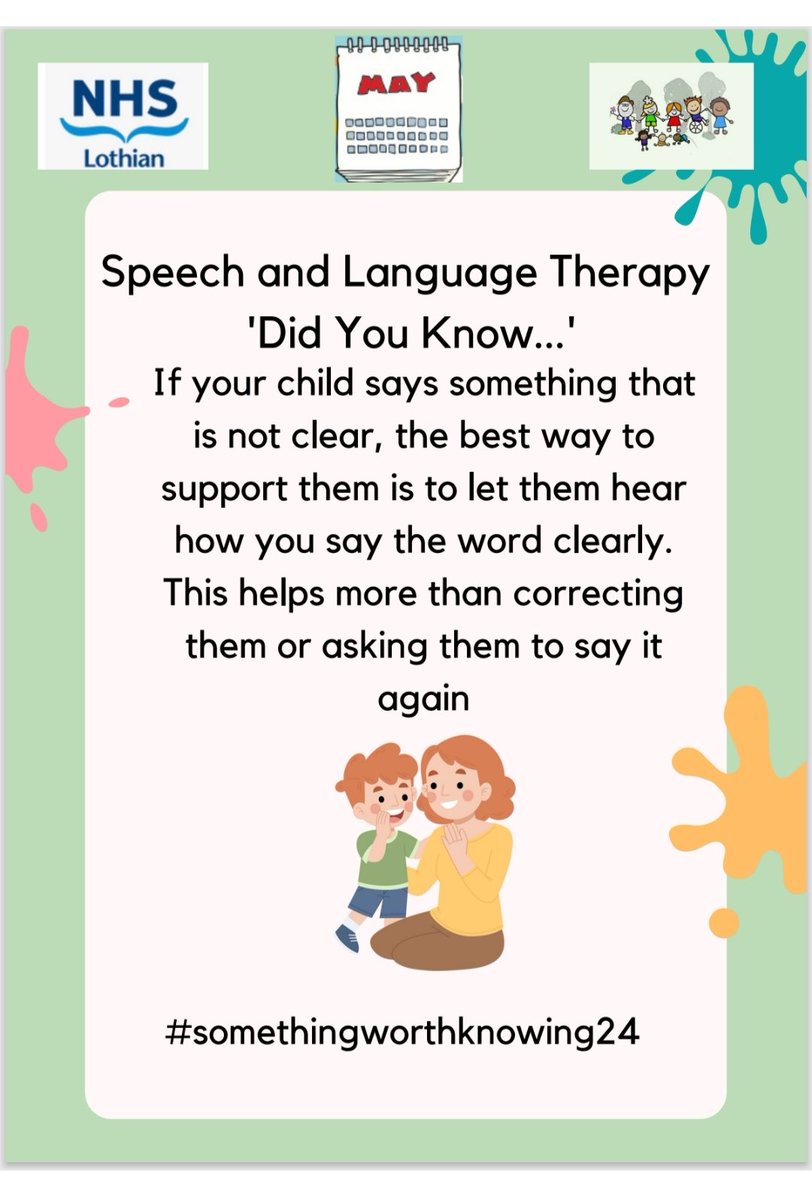 NHS
Lothian

MAY

Speech and Language Therapy
'Did You Know...'

If your child says something that is not clear, the best way to support them is to let them hear how you say the word clearly. This helps more than correcting them or asking them to say it again

#somethingworthknowing24